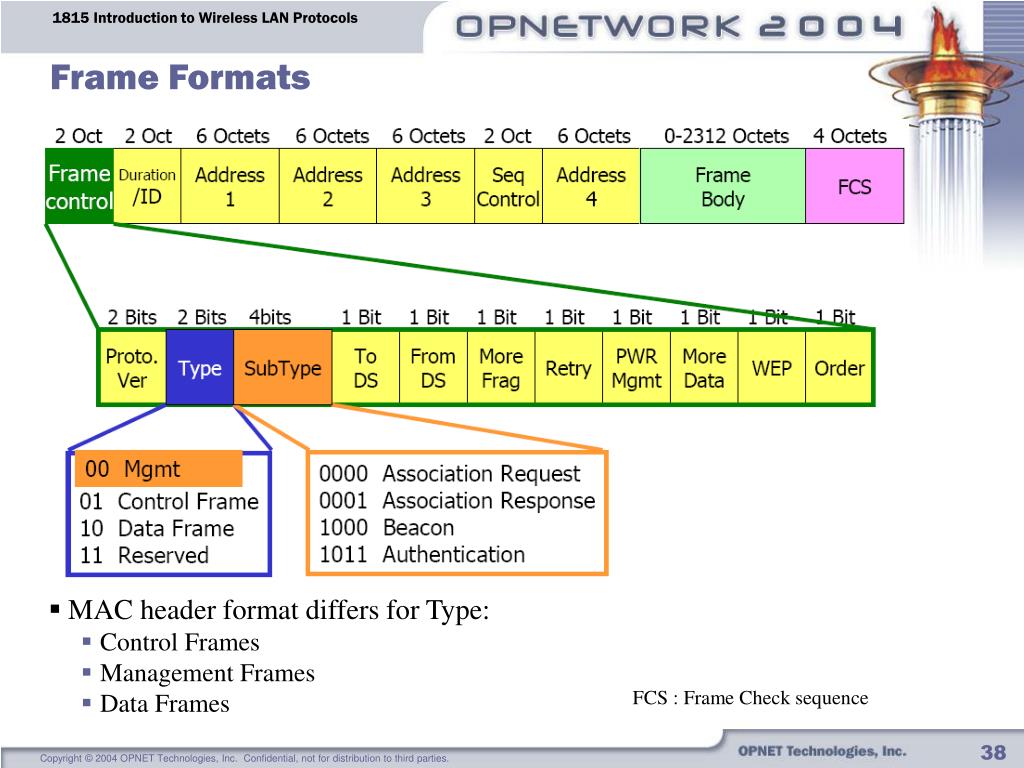 1815 Introduction to Wireless LAN Protocols

OPNETWORK 2004

Frame Formats

| 2 Oct | 2 Oct | 6 Octets | 6 Octets | 6 Octets | 2 Oct | 6 Octets | 0-2312 Octets | 4 Octets |
|---|---|---|---|---|---|---|---|---|
| Frame control | Duration /ID | Address 1 | Address 2 | Address 3 | Seq Control | Address 4 | Frame Body | FCS |

| 2 Bits | 2 Bits | 4bits | 1 Bit | 1 Bit | 1 Bit | 1 Bit | 1 Bit | 1 Bit | 1 Bit | 1 Bit |
|---|---|---|---|---|---|---|---|---|---|---|
| Proto. Ver | Type | SubType | To DS | From DS | More Frag | Retry | PWR Mgmt | More Data | WEP | Order |

00 Mgmt
01 Control Frame
10 Data Frame
11 Reserved

0000 Association Request
0001 Association Response
1000 Beacon
1011 Authentication

▪ MAC header format differs for Type:
▪ Control Frames
▪ Management Frames
▪ Data Frames

FCS : Frame Check sequence

Copyright © 2004 OPNET Technologies, Inc. Confidential, not for distribution to third parties.

OPNET Technologies, Inc.

38